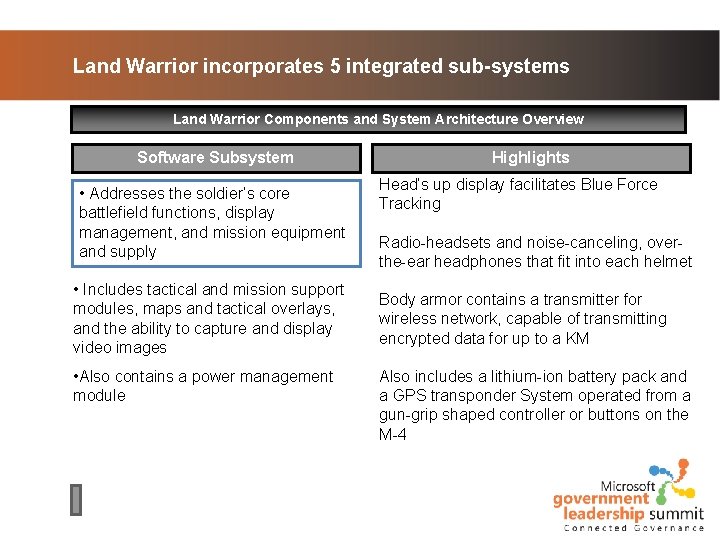 Land Warrior incorporates 5 integrated sub-systems

Land Warrior Components and System Architecture Overview

Software Subsystem

• Addresses the soldier's core battlefield functions, display management, and mission equipment and supply

• Includes tactical and mission support modules, maps and tactical overlays, and the ability to capture and display video images

•Also contains a power management module

Highlights

Head's up display facilitates Blue Force Tracking

Radio-headsets and noise-canceling, over-the-ear headphones that fit into each helmet

Body armor contains a transmitter for wireless network, capable of transmitting encrypted data for up to a KM

Also includes a lithium-ion battery pack and a GPS transponder System operated from a gun-grip shaped controller or buttons on the M-4

Microsoft
government
leadership summit
Connected Governance